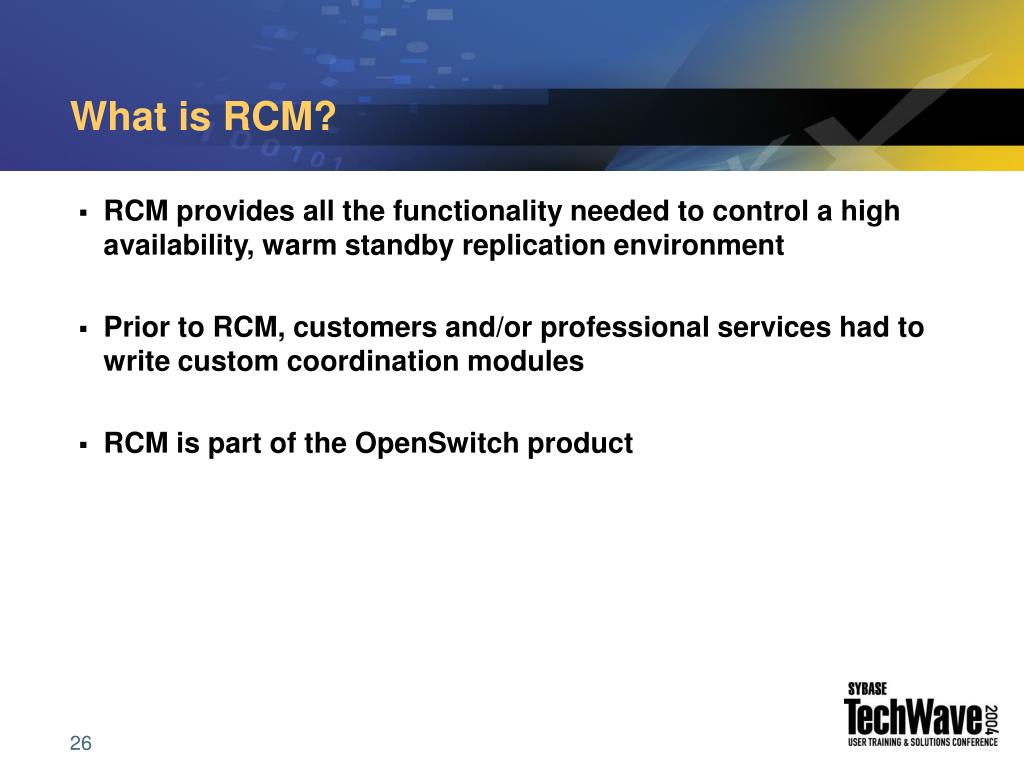 What is RCM?

▪ RCM provides all the functionality needed to control a high availability, warm standby replication environment

▪ Prior to RCM, customers and/or professional services had to write custom coordination modules

▪ RCM is part of the OpenSwitch product

26

SYBASE
TechWave 2004
USER TRAINING & SOLUTIONS CONFERENCE